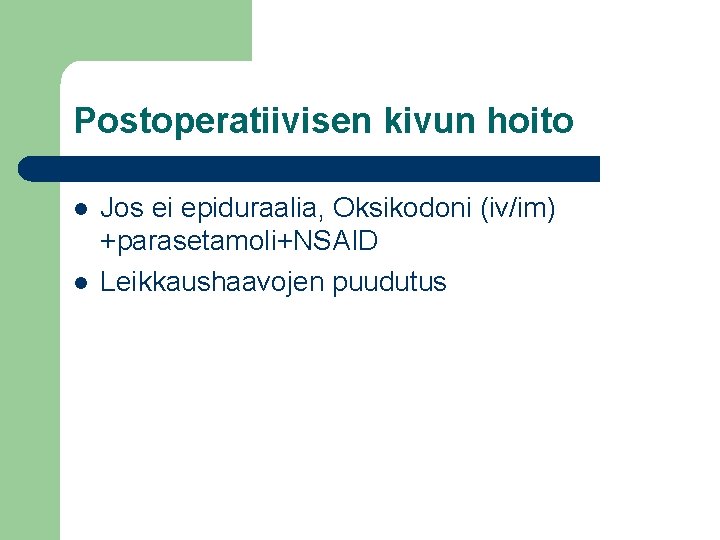 Postoperatiivisen kivun hoito

- Jos ei epiduraalia, Oksikodoni (iv/im) +parasetamoli+NSAID
- Leikkaushaavojen puudutus